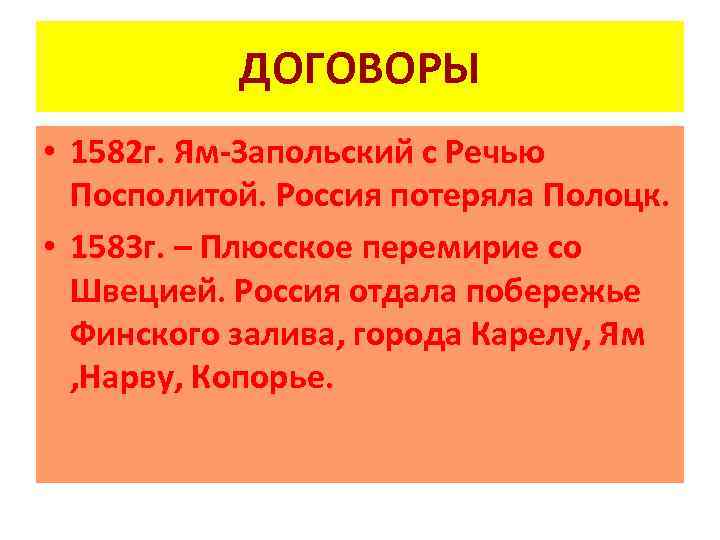 ДОГОВОРЫ

• 1582г. Ям-Запольский с Речью Посполитой. Россия потеряла Полоцк.

• 1583г. – Плюсское перемирие со Швецией. Россия отдала побережье Финского залива, города Карелу, Ям ,Нарву, Копорье.